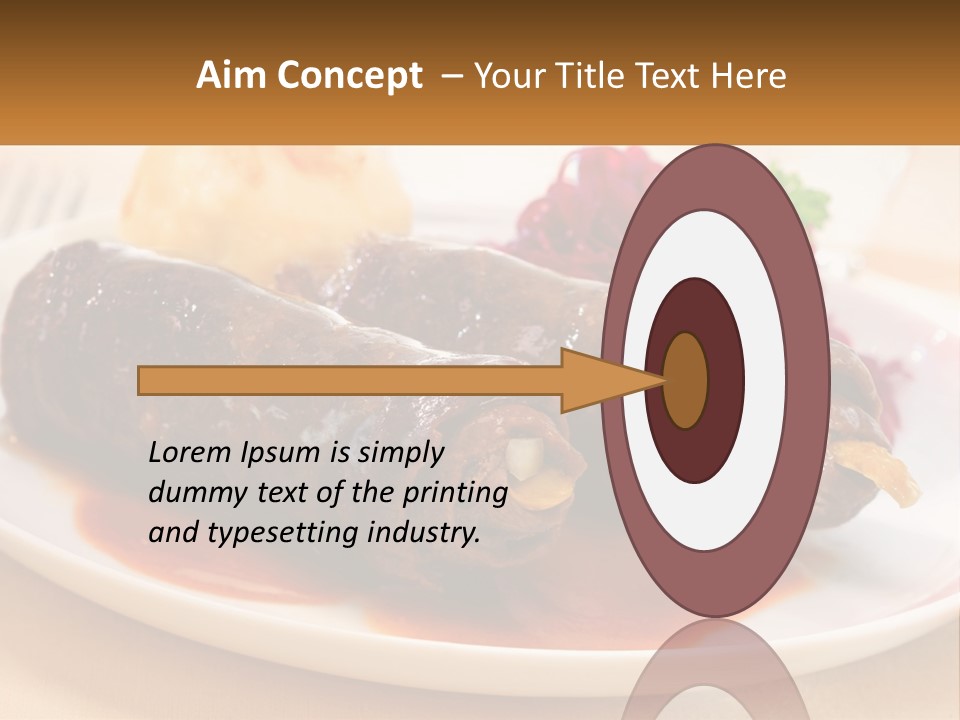 Aim Concept – Your Title Text Here

Lorem Ipsum is simply dummy text of the printing and typesetting industry.